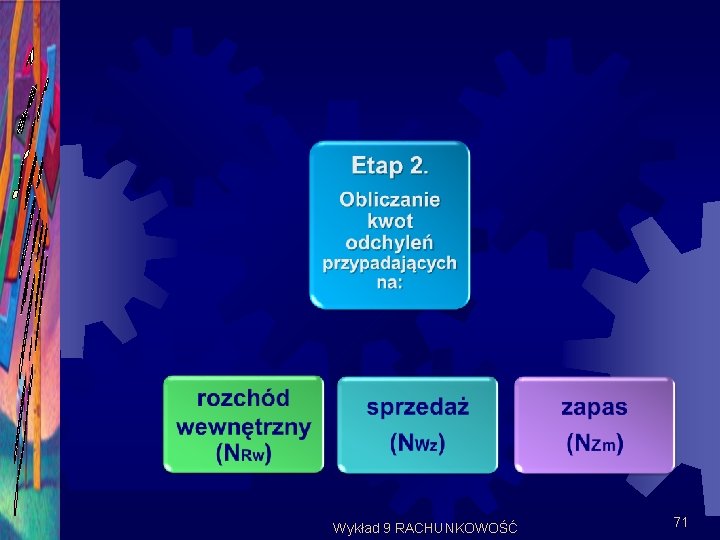 Etap 2.

Obliczanie kwot odchyleń przypadających na:

rozchód wewnętrzny ($N_{Rw}$)

sprzedaż ($N_{Wz}$)

zapas ($N_{Zm}$)

Wykład 9 RACHUNKOWOŚĆ

71